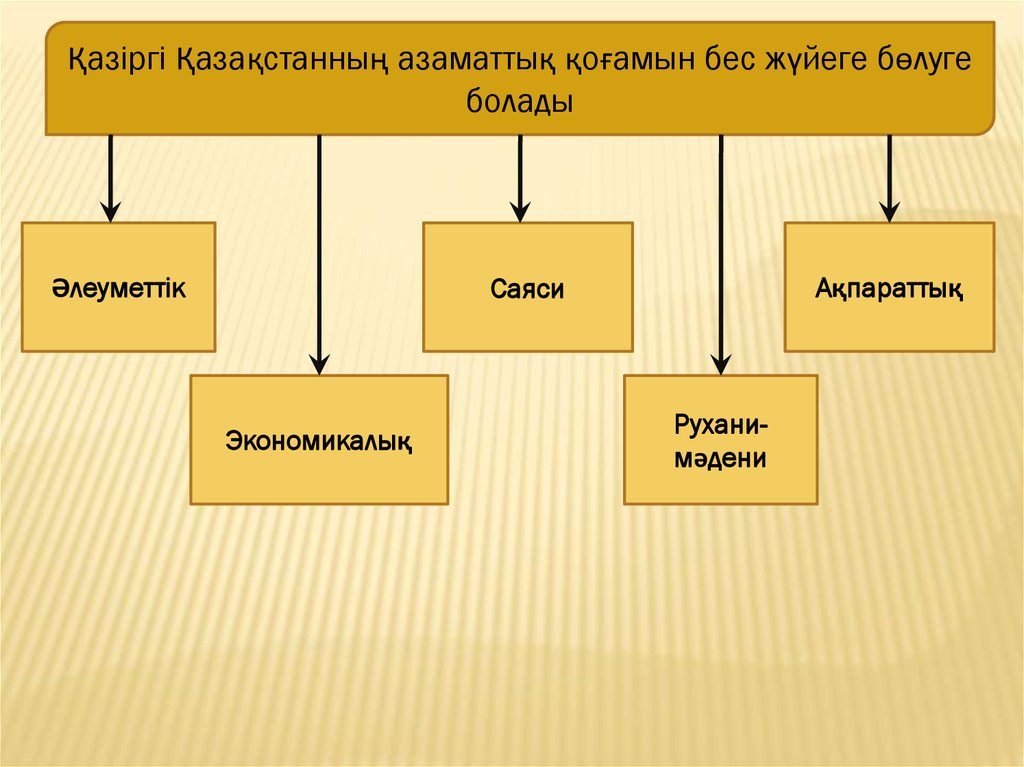 Қазіргі Қазақстанның азаматтық қоғамын бес жүйеге бөлуге болады

Әлеуметтік

Экономикалық

Саяси

Рухани-мәдени

Ақпараттық